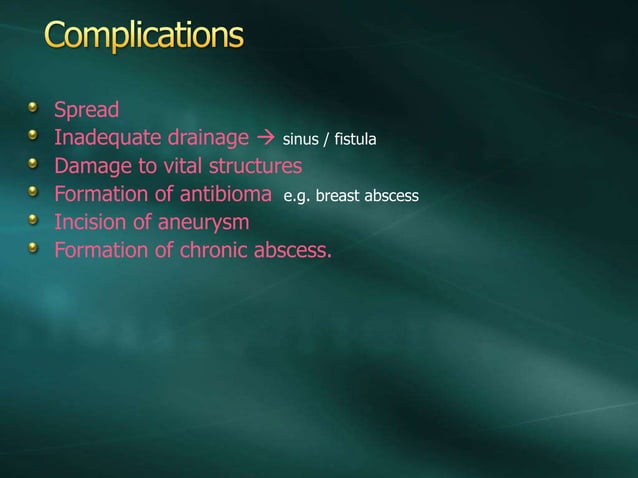 Complications

- Spread
- Inadequate drainage → sinus / fistula
- Damage to vital structures
- Formation of antibioma e.g. breast abscess
- Incision of aneurysm
- Formation of chronic abscess.